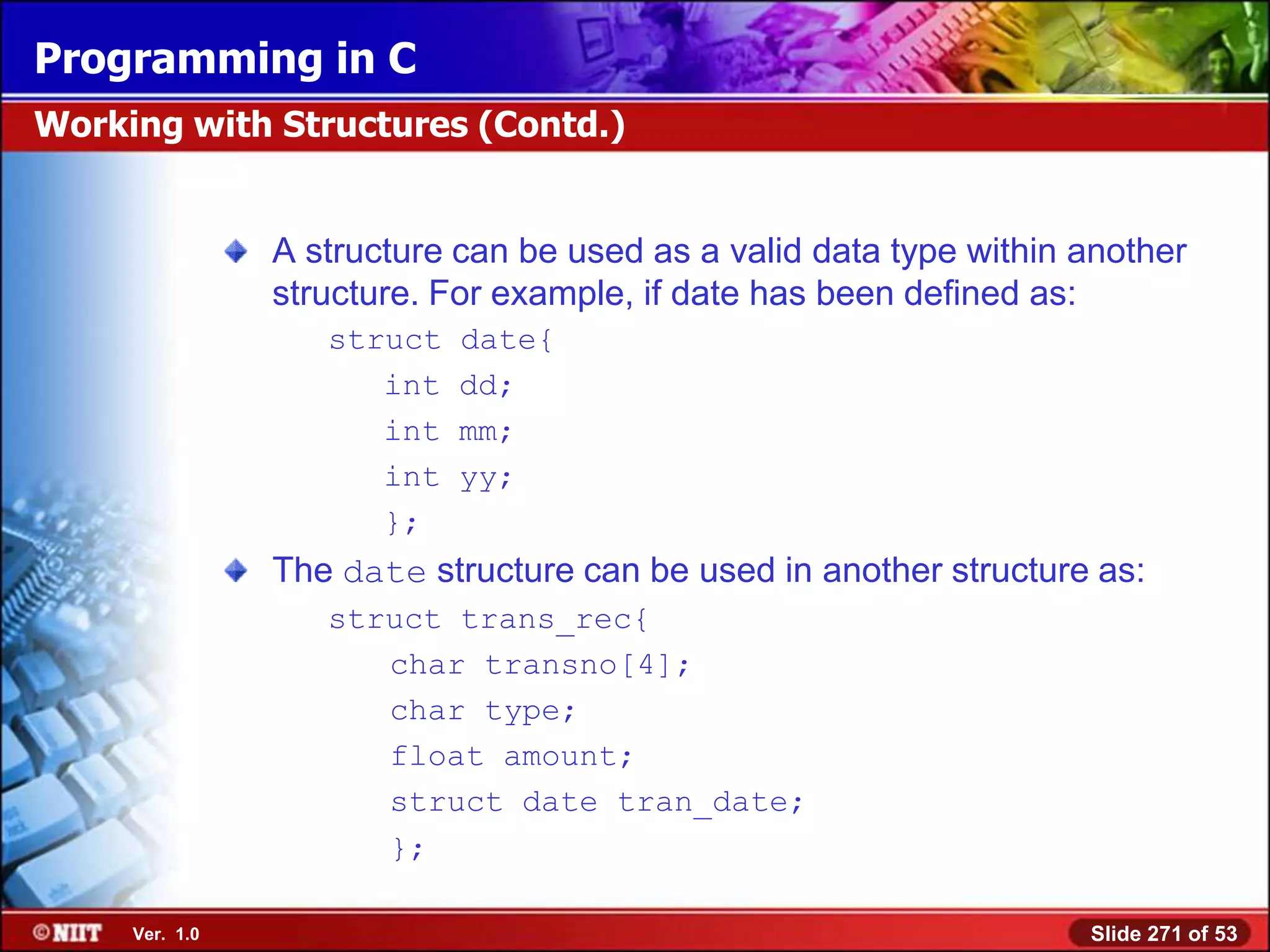 Programming in C

Working with Structures (Contd.)

A structure can be used as a valid data type within another structure. For example, if date has been defined as:

struct date{
int dd;
int mm;
int yy;
};

The date structure can be used in another structure as:

struct trans_rec{
char transno[4];
char type;
float amount;
struct date tran_date;
};

©NIIT Ver. 1.0

Slide 271 of 53